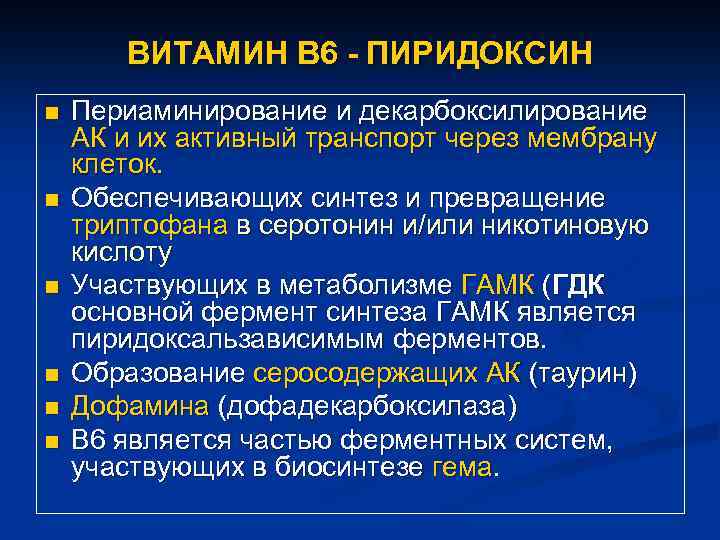 ВИТАМИН В6 - ПИРИДОКСИН

■ Периаминирование и декарбоксилирование АК и их активный транспорт через мембрану клеток.

■ Обеспечивающих синтез и превращение триптофана в серотонин и/или никотиновую кислоту

■ Участвующих в метаболизме ГАМК (ГДК основной фермент синтеза ГАМК является пиридоксальзависимым ферментов.

■ Образование серосодержащих АК (таурин)

■ Дофамина (дофадекарбоксилаза)

■ В6 является частью ферментных систем, участвующих в биосинтезе гема.